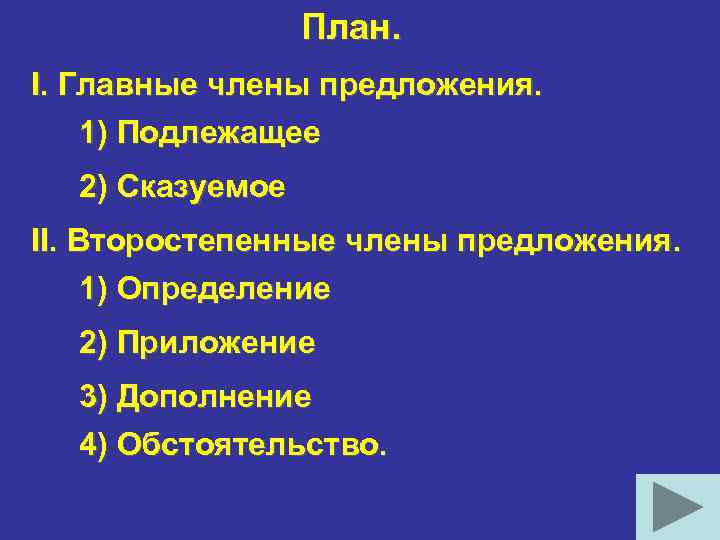 План.

I. Главные члены предложения.

1) Подлежащее

2) Сказуемое

II. Второстепенные члены предложения.

1) Определение

2) Приложение

3) Дополнение

4) Обстоятельство.